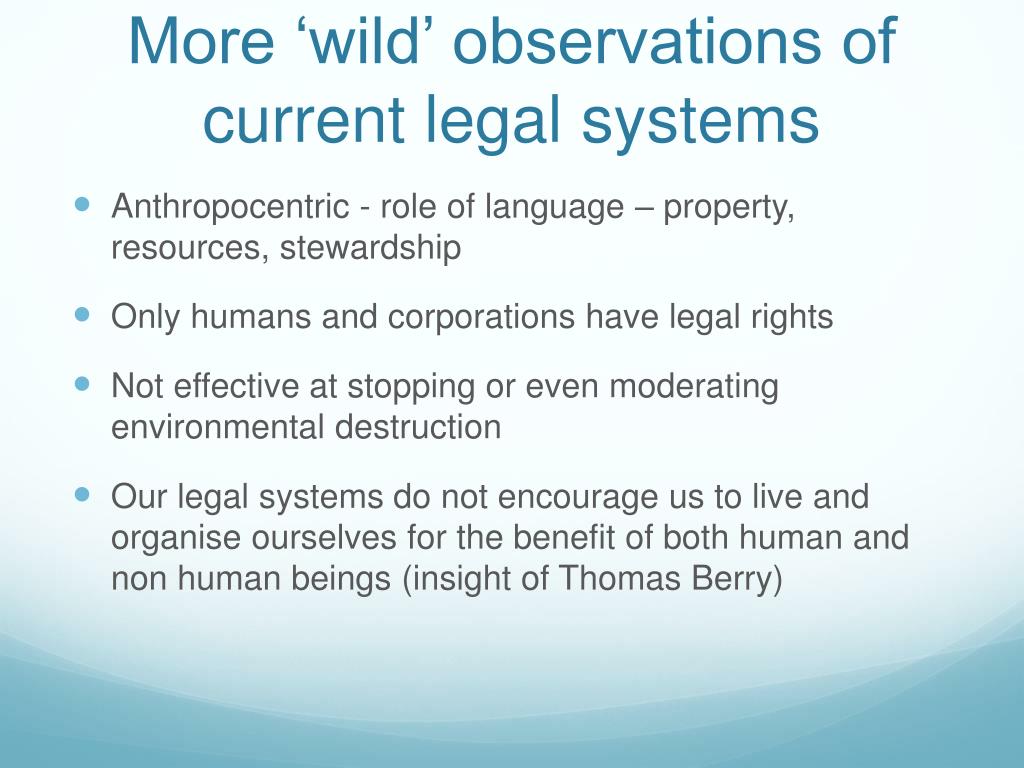 More ‘wild’ observations of current legal systems

- Anthropocentric - role of language – property, resources, stewardship
- Only humans and corporations have legal rights
- Not effective at stopping or even moderating environmental destruction
- Our legal systems do not encourage us to live and organise ourselves for the benefit of both human and non human beings (insight of Thomas Berry)